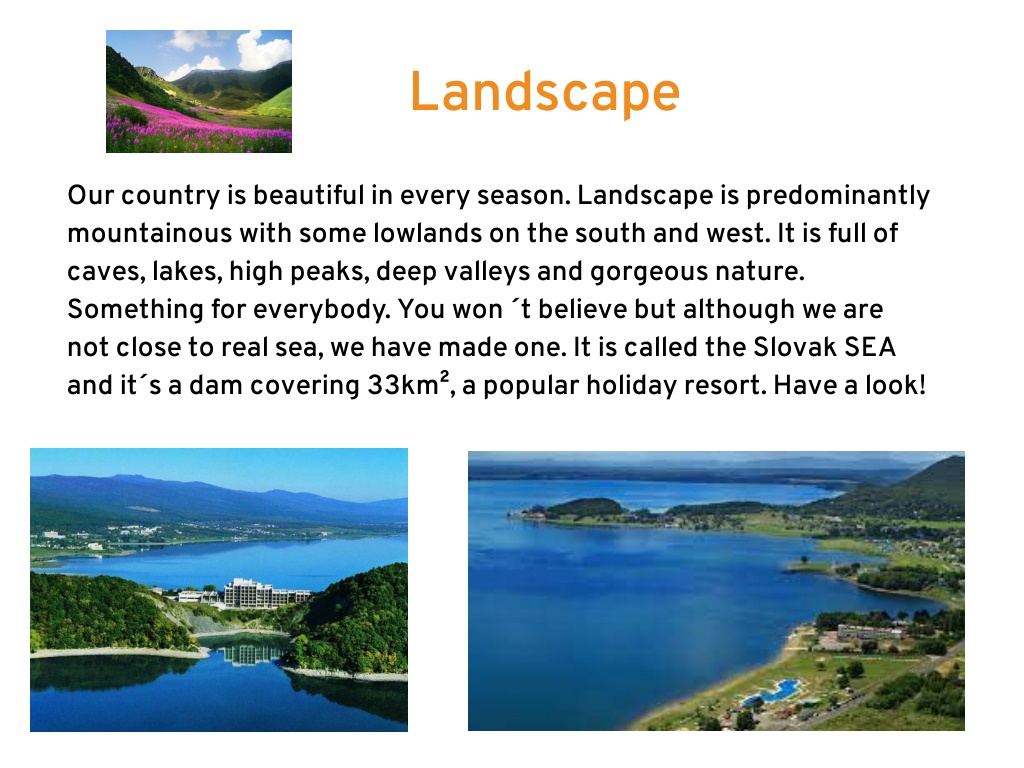 Landscape

Our country is beautiful in every season. Landscape is predominantly mountainous with some lowlands on the south and west. It is full of caves, lakes, high peaks, deep valleys and gorgeous nature. Something for everybody. You won ´t believe but although we are not close to real sea, we have made one. It is called the Slovak SEA and it´s a dam covering 33km², a popular holiday resort. Have a look!